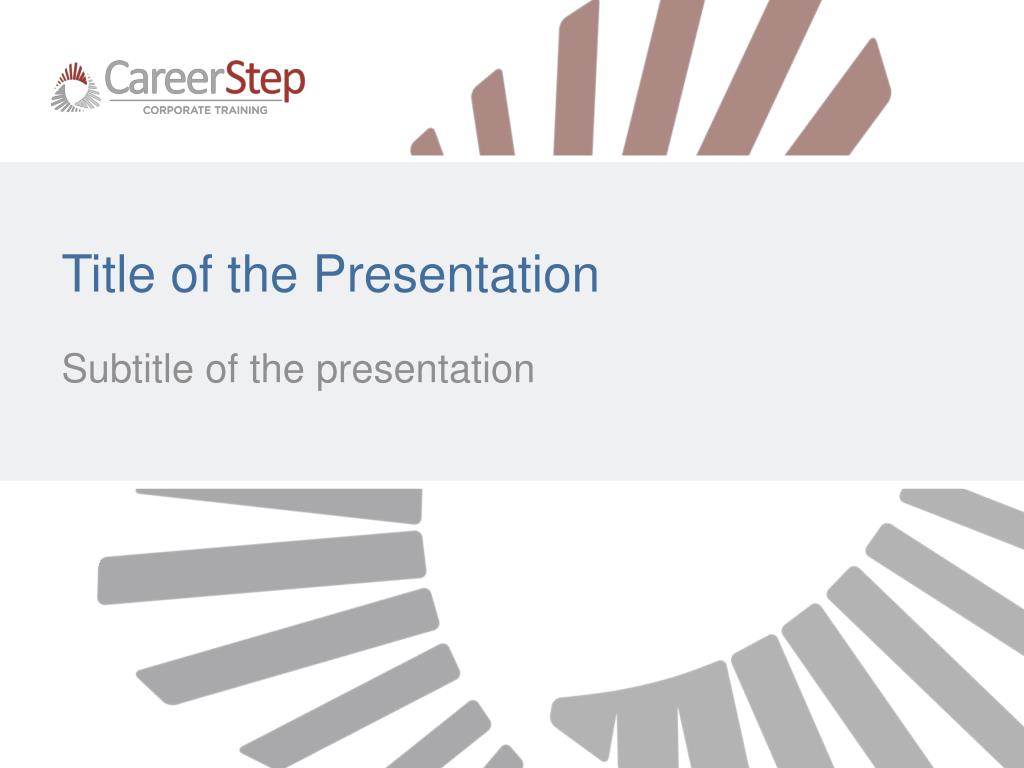 CareerStep
CORPORATE TRAINING

Title of the Presentation

Subtitle of the presentation